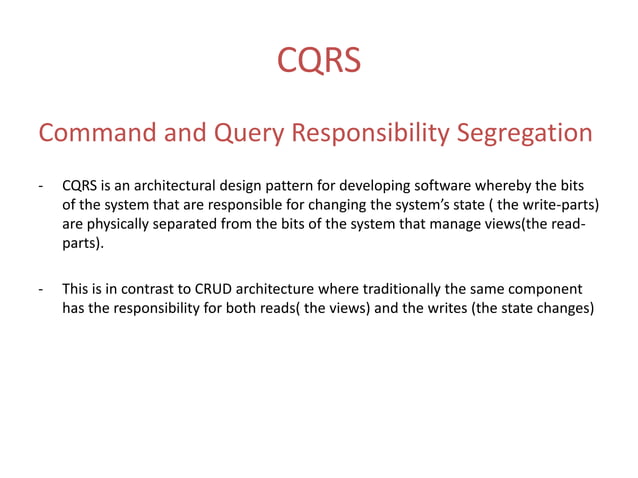 CQRS

Command and Query Responsibility Segregation

- CQRS is an architectural design pattern for developing software whereby the bits of the system that are responsible for changing the system's state ( the write-parts) are physically separated from the bits of the system that manage views(the read-parts).

- This is in contrast to CRUD architecture where traditionally the same component has the responsibility for both reads( the views) and the writes (the state changes)